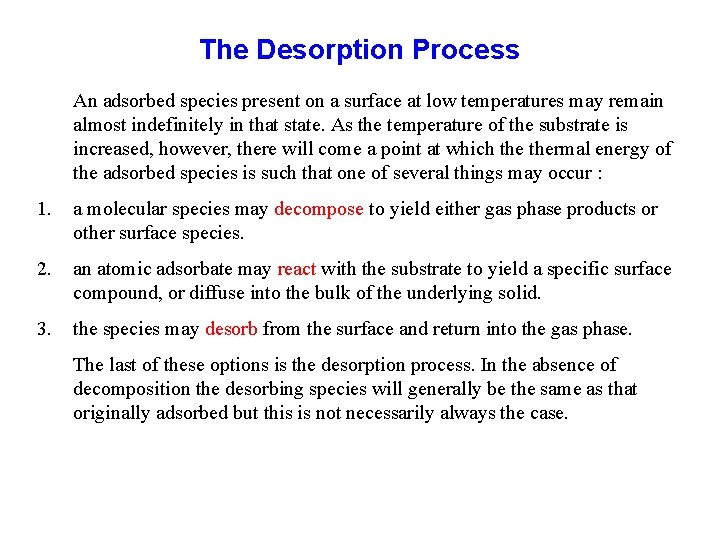 The Desorption Process

An adsorbed species present on a surface at low temperatures may remain almost indefinitely in that state. As the temperature of the substrate is increased, however, there will come a point at which the thermal energy of the adsorbed species is such that one of several things may occur :

1. a molecular species may decompose to yield either gas phase products or other surface species.

2. an atomic adsorbate may react with the substrate to yield a specific surface compound, or diffuse into the bulk of the underlying solid.

3. the species may desorb from the surface and return into the gas phase.

The last of these options is the desorption process. In the absence of decomposition the desorbing species will generally be the same as that originally adsorbed but this is not necessarily always the case.